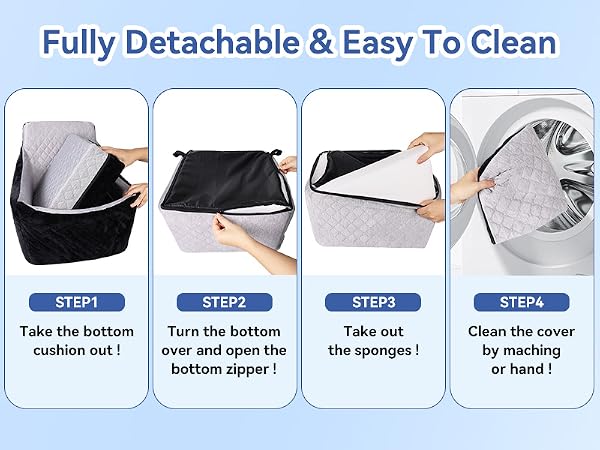 Fully Detachable & Easy To Clean

STEP1
Take the bottom cushion out !

STEP2
Turn the bottom over and open the bottom zipper !

STEP3
Take out the sponges !

STEP4
Clean the cover by maching or hand !